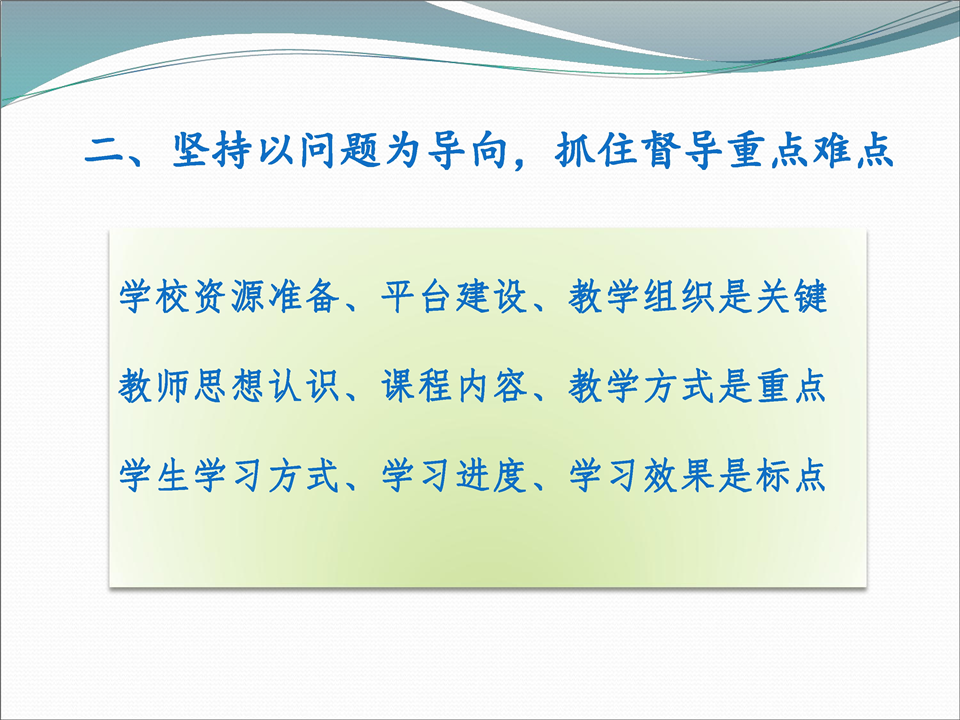 二、坚持以问题为导向，抓住督导重点难点

学校资源准备、平台建设、教学组织是关键

教师思想认识、课程内容、教学方式是重点

学生学习方式、学习进度、学习效果是标点